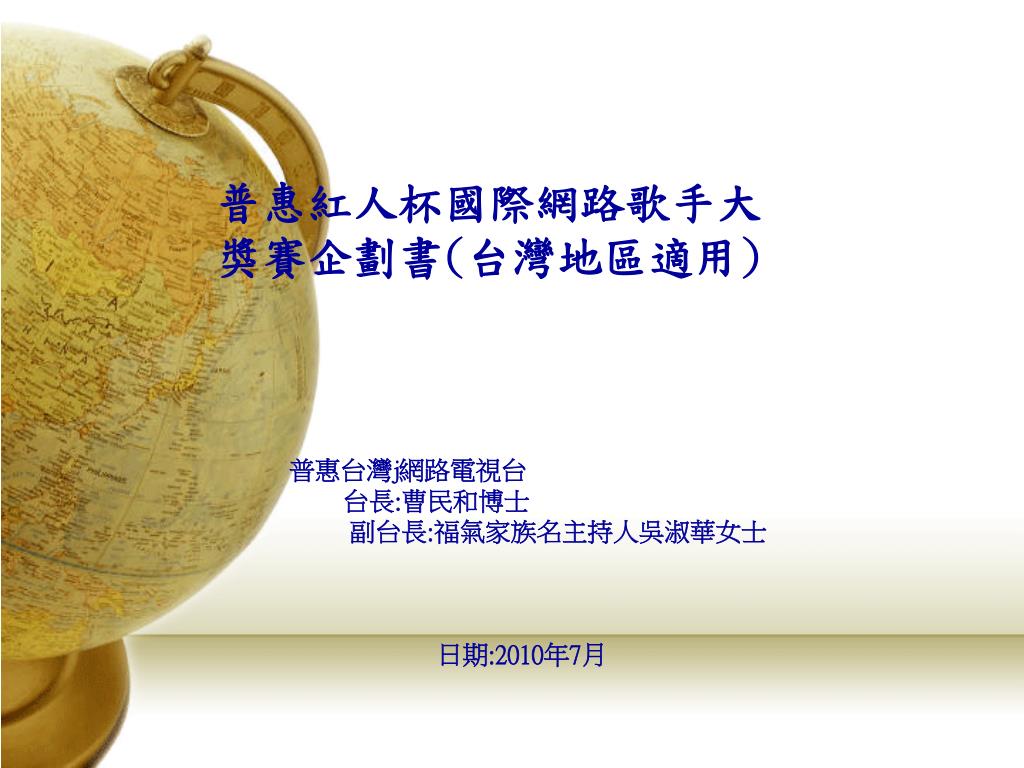 普惠紅人杯國際網路歌手大獎賽企劃書(台灣地區適用)

普惠台灣:網路電視台
台長:曹民和博士
副台長:福氣家族名主持人吳淑華女士

日期:2010年7月